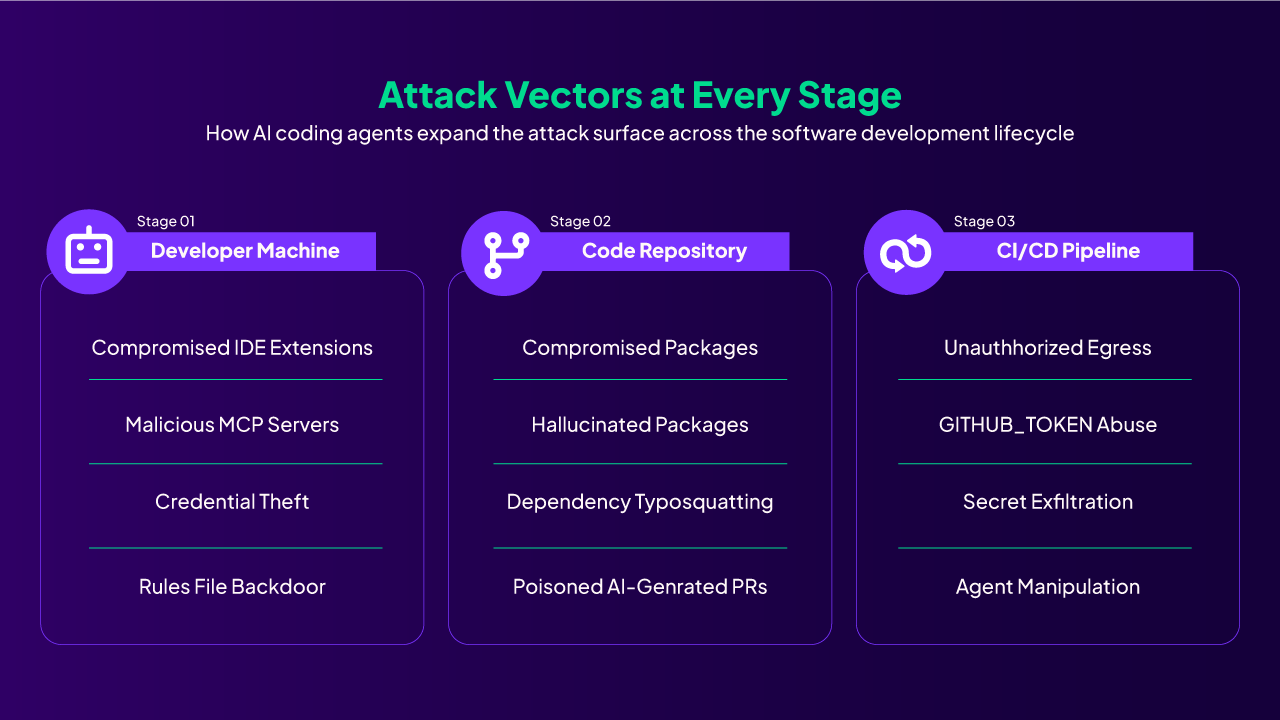 Attack Vectors at Every Stage
How AI coding agents expand the attack surface across the software development lifecycle

Stage 01
Developer Machine

Compromised IDE Extensions

Malicious MCP Servers

Credential Theft

Rules File Backdoor

Stage 02
Code Repository

Compromised Packages

Hallucinated Packages

Dependency Typosquatting

Poisoned AI-Genrated PRs

Stage 03
CI/CD Pipeline

Unauthhorized Egress

GITHUB_TOKEN Abuse

Secret Exfiltration

Agent Manipulation